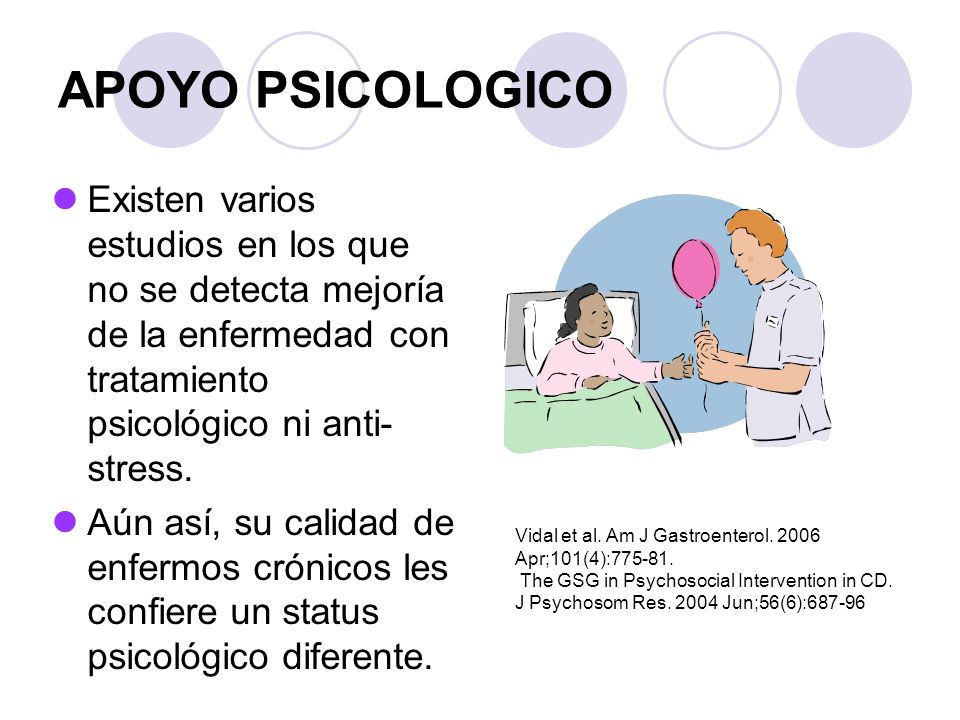 APOYO PSICOLOGICO

Existen varios estudios en los que no se detecta mejoría de la enfermedad con tratamiento psicológico ni anti-stress.

Aún así, su calidad de enfermos crónicos les confiere un status psicológico diferente.

Vidal et al. Am J Gastroenterol. 2006 Apr;101(4):775-81.
The GSG in Psychosocial Intervention in CD. J Psychosom Res. 2004 Jun;56(6):687-96